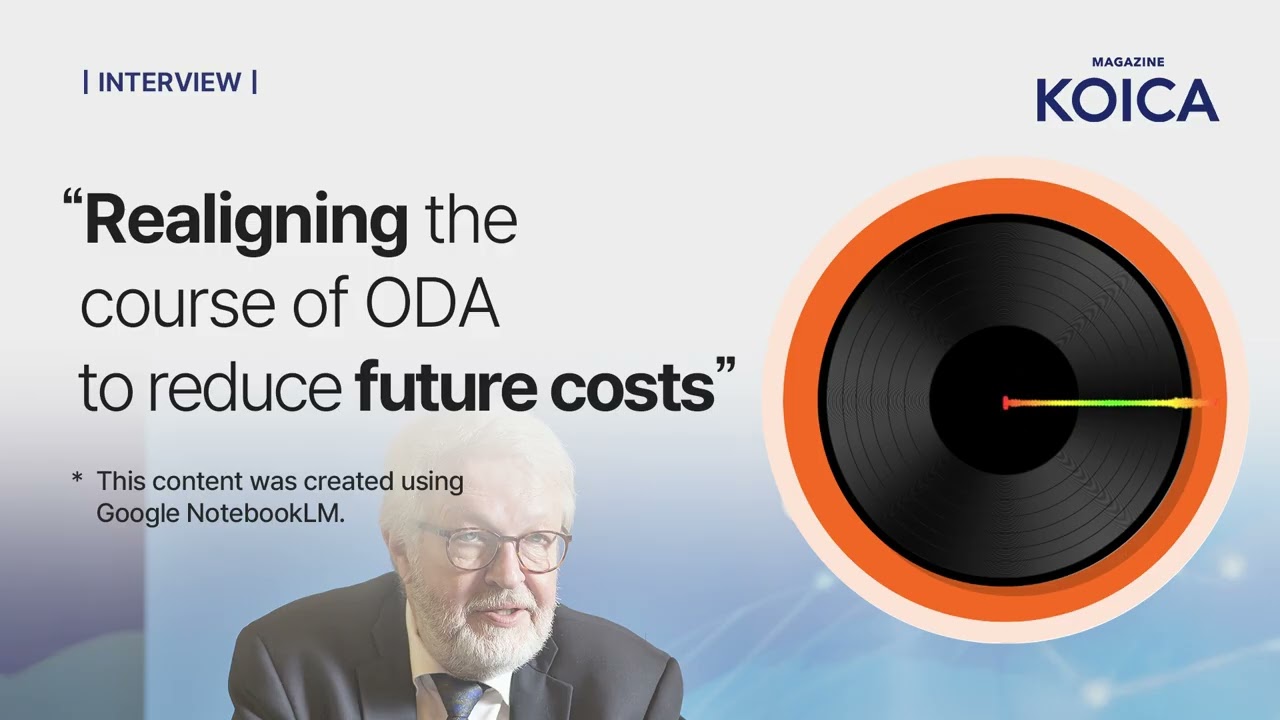 | INTERVIEW |

MAGAZINE
KOICA

“Realigning the course of ODA to reduce future costs”

* This content was created using Google NotebookLM.